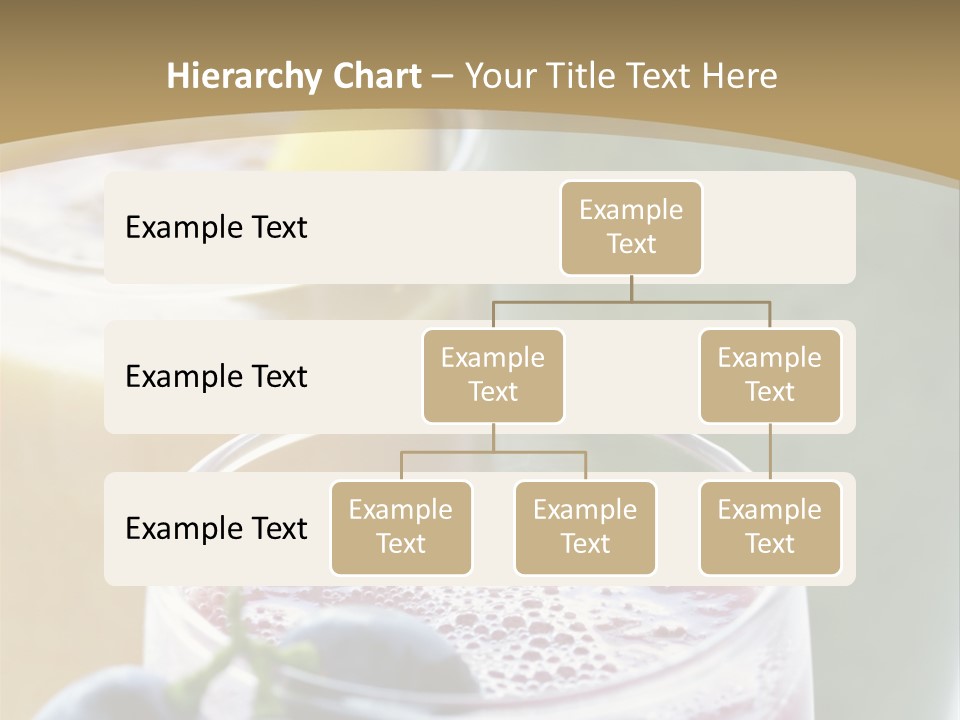 Hierarchy Chart – Your Title Text Here

Example Text

Example Text

Example Text

Example Text

Example Text

Example Text

Example Text

Example Text

Example Text